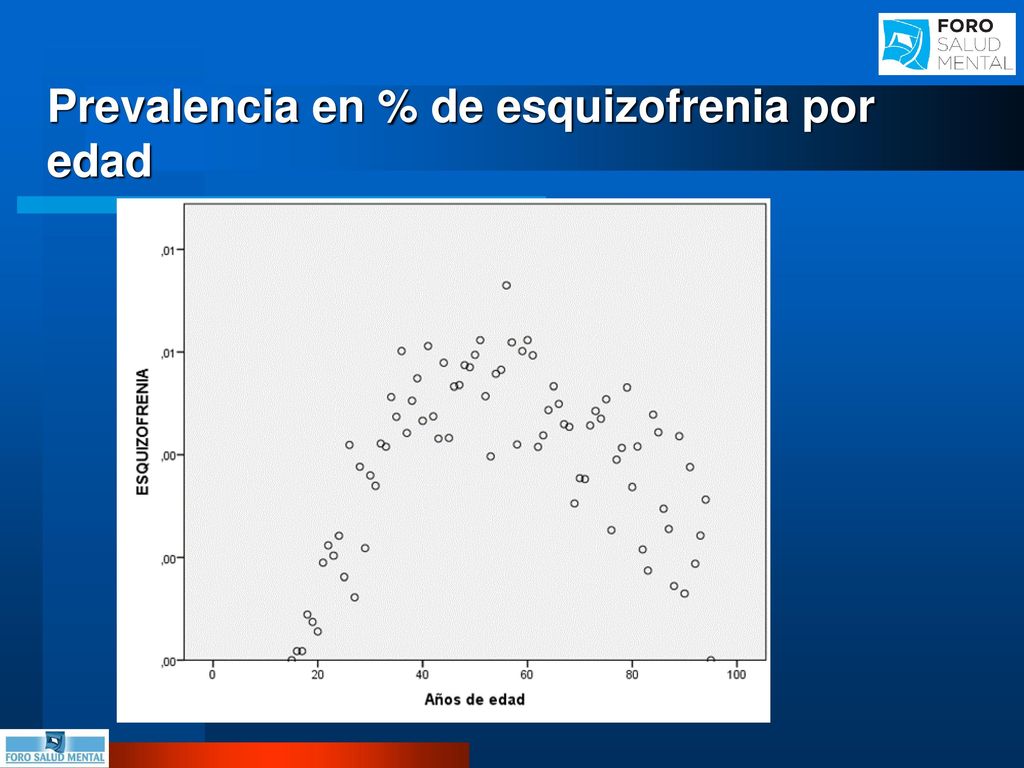 FORO SALUD MENTAL

Prevalencia en % de esquizofrenia por edad

ESQUIZOFRENIA

,01
,01
,00
,00
,00

0
20
40
60
80
100

Años de edad

FORO SALUD MENTAL